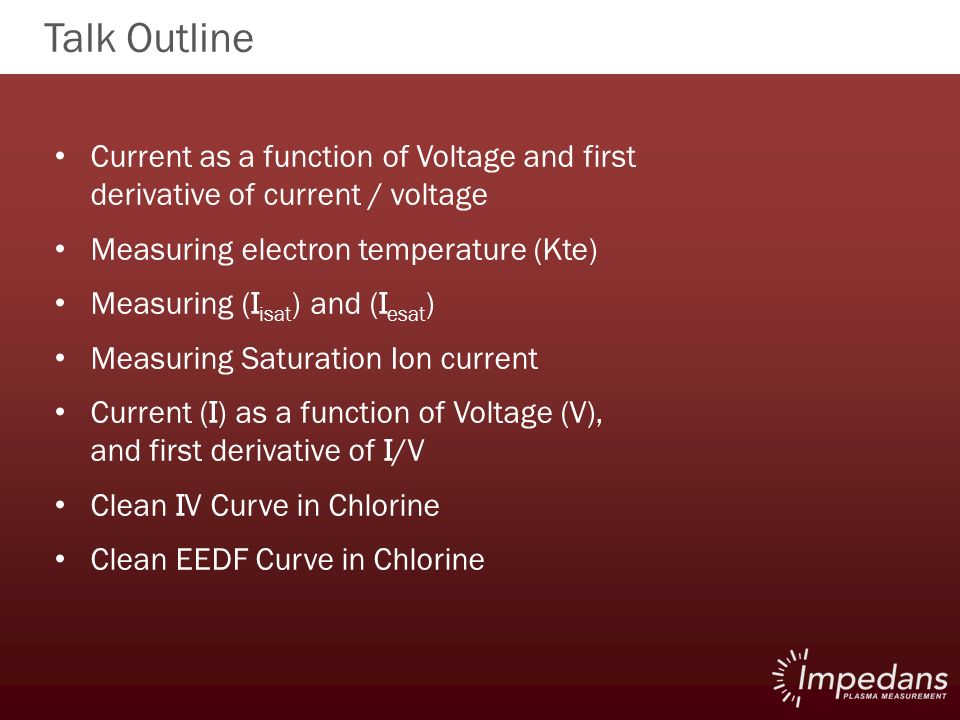 Talk Outline

• Current as a function of Voltage and first derivative of current / voltage
• Measuring electron temperature (Kte)
• Measuring ($I_{isat}$) and ($I_{esat}$)
• Measuring Saturation Ion current
• Current (I) as a function of Voltage (V), and first derivative of I/V
• Clean IV Curve in Chlorine
• Clean EEDF Curve in Chlorine

Impedans
PLASMA MEASUREMENT